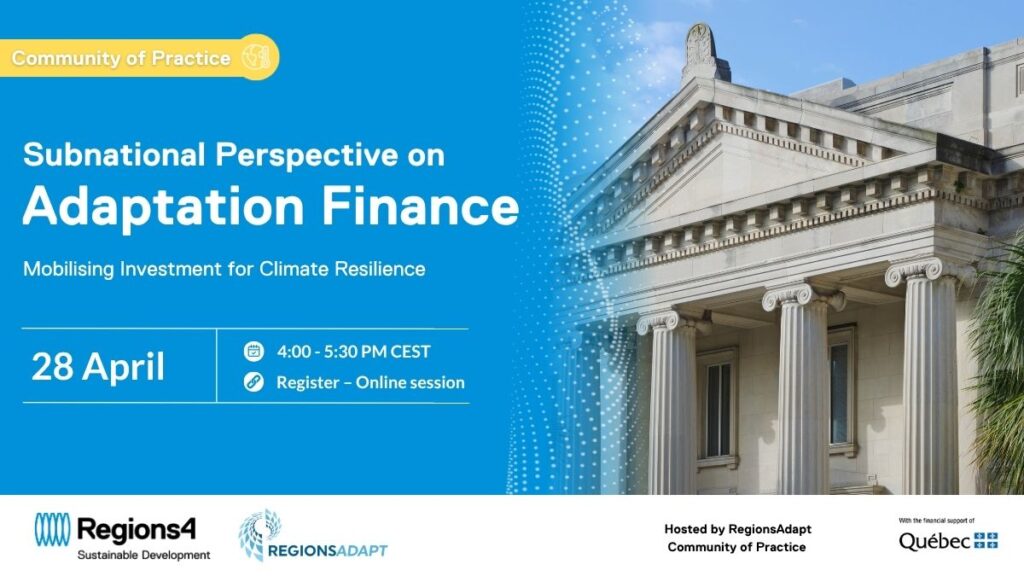 Community of Practice

Subnational Perspective on
Adaptation Finance

Mobilising Investment for Climate Resilience

28 April

4:00 - 5:30 PM CEST
Register – Online session

Regions4
Sustainable Development

REGIONSADAPT

Hosted by RegionsAdapt
Community of Practice

With the financial support of
Québec